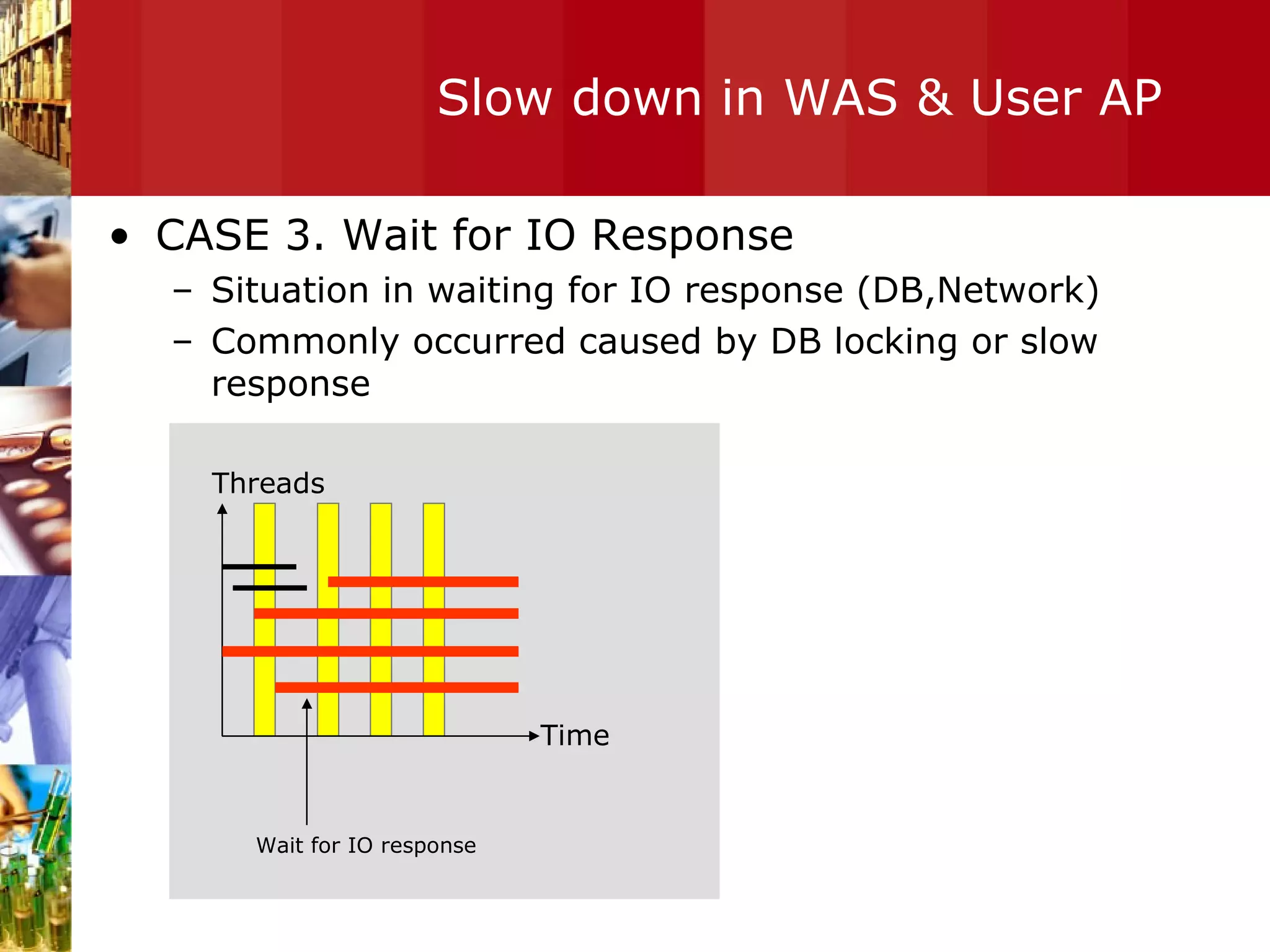 Slow down in WAS & User AP

• CASE 3. Wait for IO Response
– Situation in waiting for IO response (DB,Network)
– Commonly occurred caused by DB locking or slow response

Threads

Time

Wait for IO response